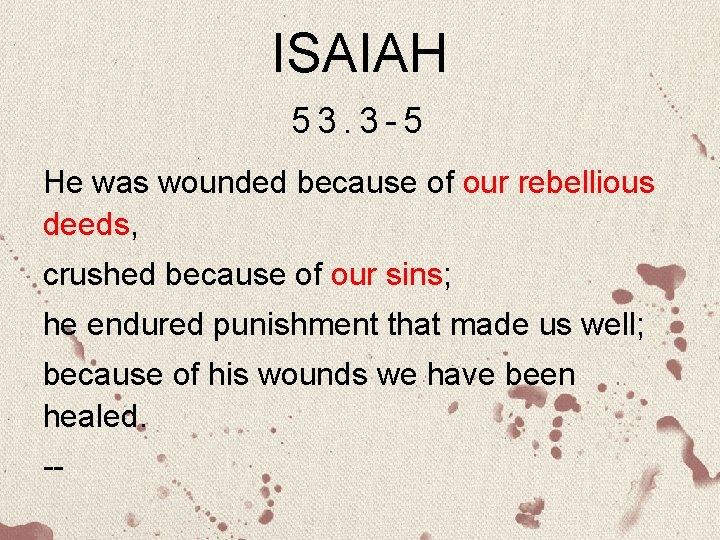 ISAIAH

53.3-5

He was wounded because of our rebellious deeds,

crushed because of our sins;

he endured punishment that made us well;

because of his wounds we have been healed.

--